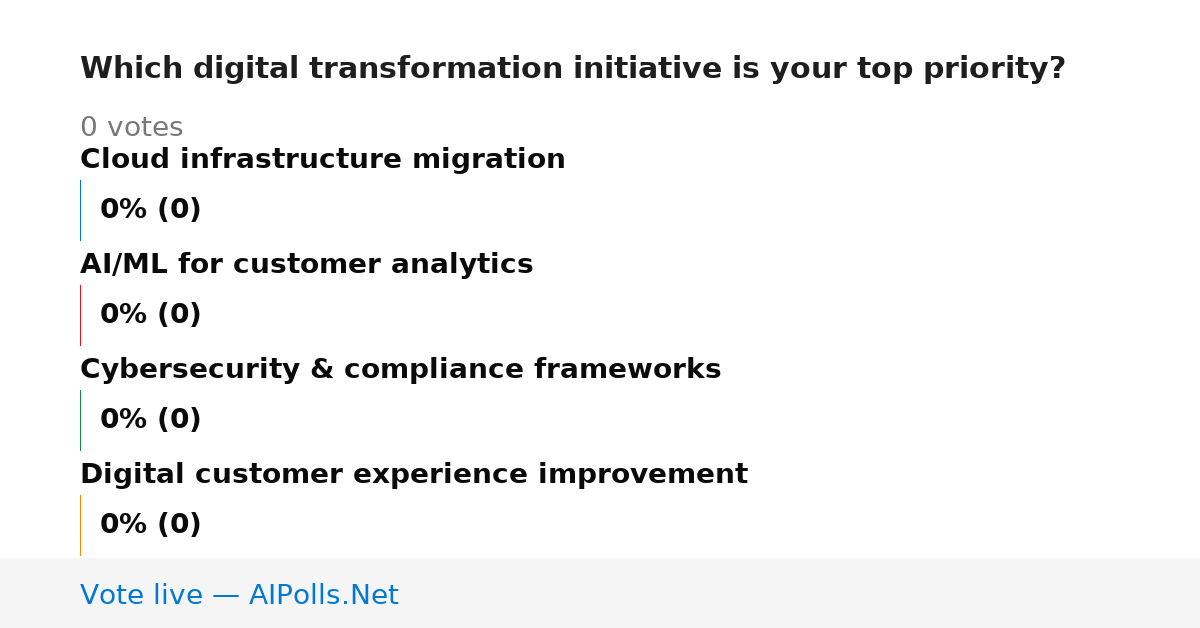 Which digital transformation initiative is your top priority?

0 votes

Cloud infrastructure migration

0% (0)

AI/ML for customer analytics

0% (0)

Cybersecurity & compliance frameworks

0% (0)

Digital customer experience improvement

0% (0)

Vote live — AIPolls.Net